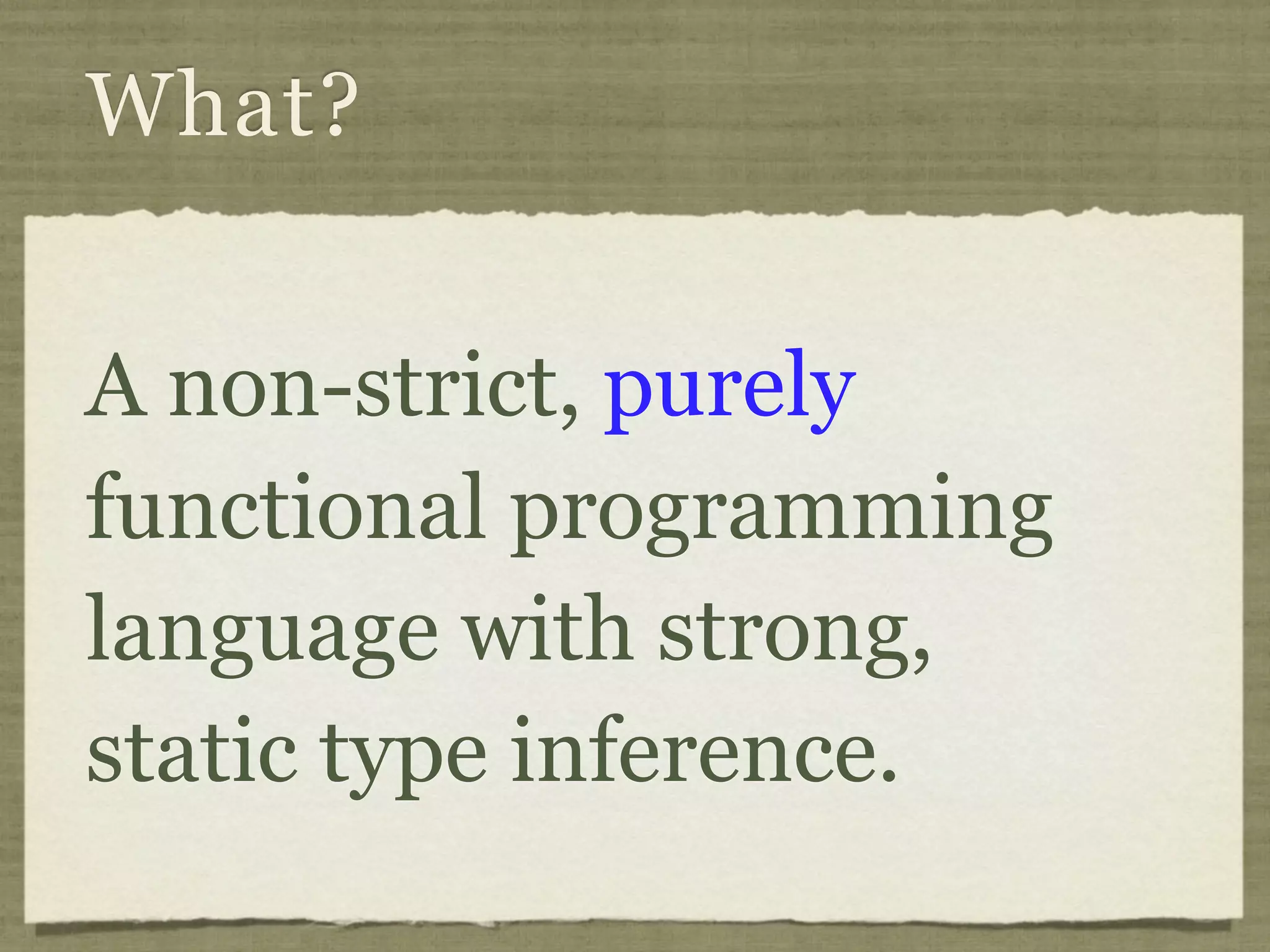 What?

A non-strict, purely functional programming language with strong, static type inference.